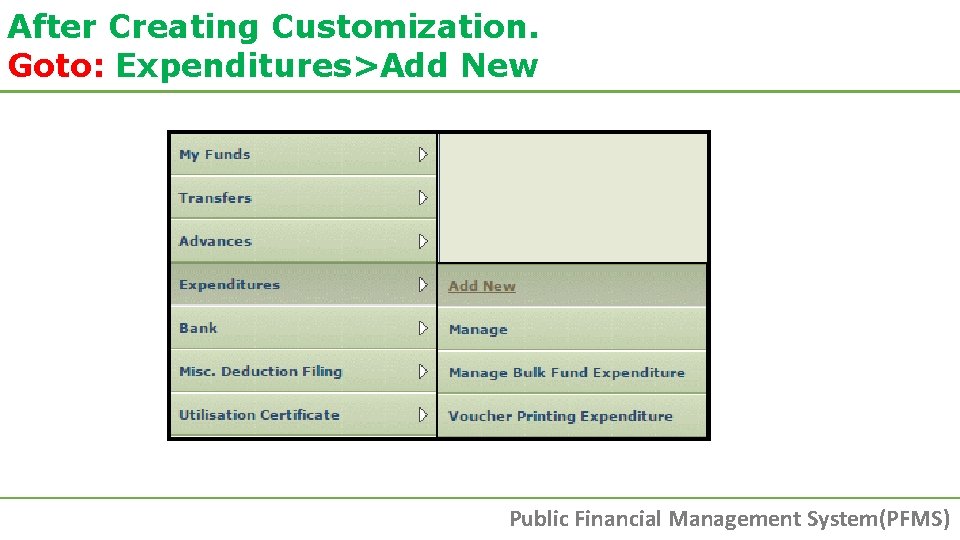 After Creating Customization.
Goto: Expenditures>Add New

My Funds
Transfers
Advances
Expenditures
Bank
Misc. Deduction Filing
Utilisation Certificate

Add New
Manage
Manage Bulk Fund Expenditure
Voucher Printing Expenditure

Public Financial Management System(PFMS)